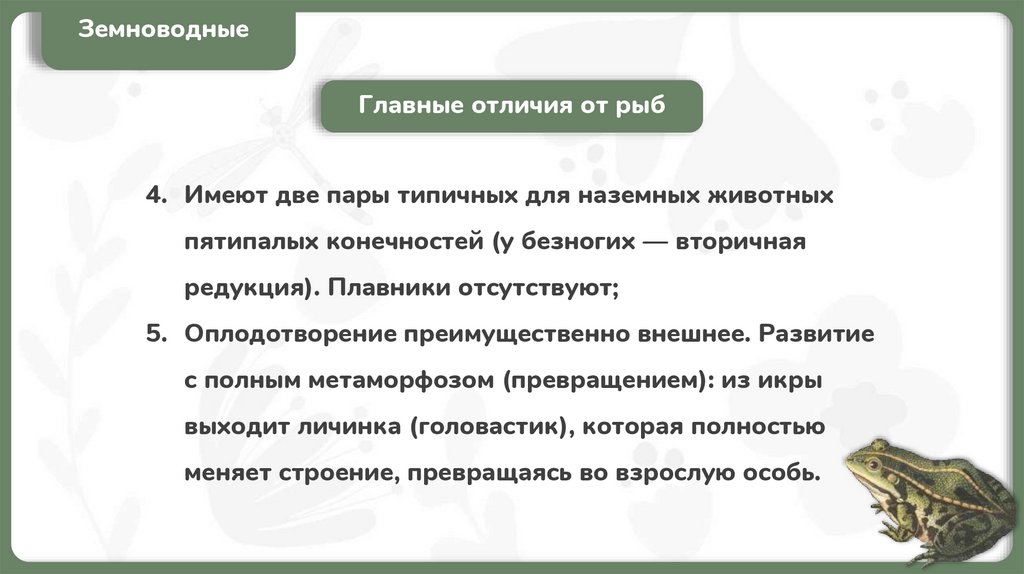 Земноводные

Главные отличия от рыб

4. Имеют две пары типичных для наземных животных пятипалых конечностей (у безногих — вторичная редукция). Плавники отсутствуют;

5. Оплодотворение преимущественно внешнее. Развитие с полным метаморфозом (превращением): из икры выходит личинка (головастик), которая полностью меняет строение, превращаясь во взрослую особь.